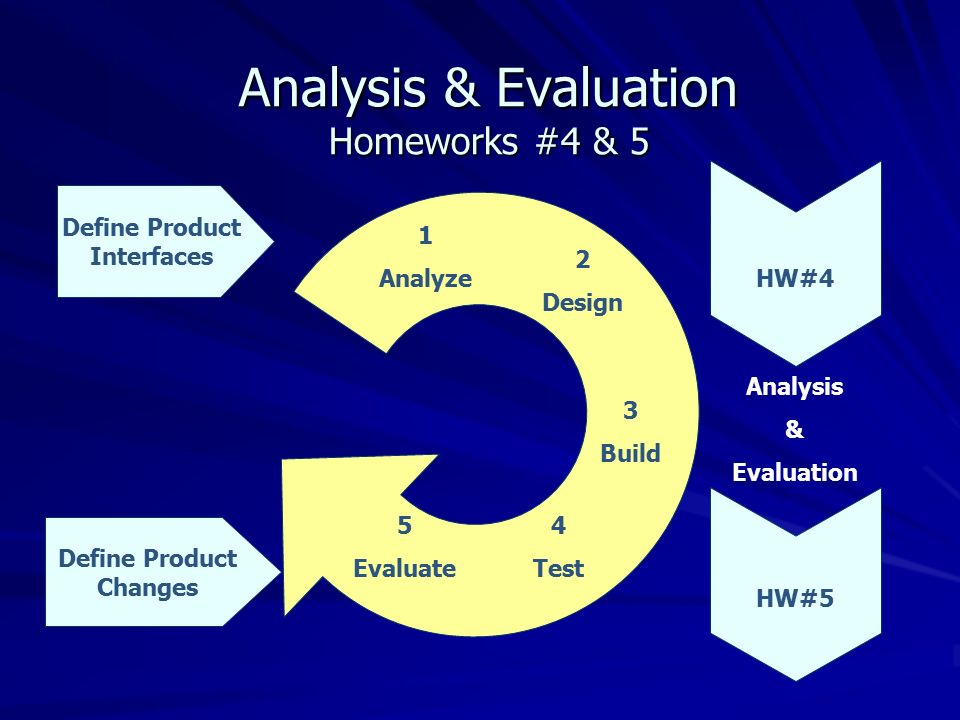 Analysis & Evaluation
Homeworks #4 & 5

Define Product Interfaces

1
Analyze

2
Design

3
Build

4
Test

5
Evaluate

Define Product Changes

HW#4

Analysis
&
Evaluation

HW#5